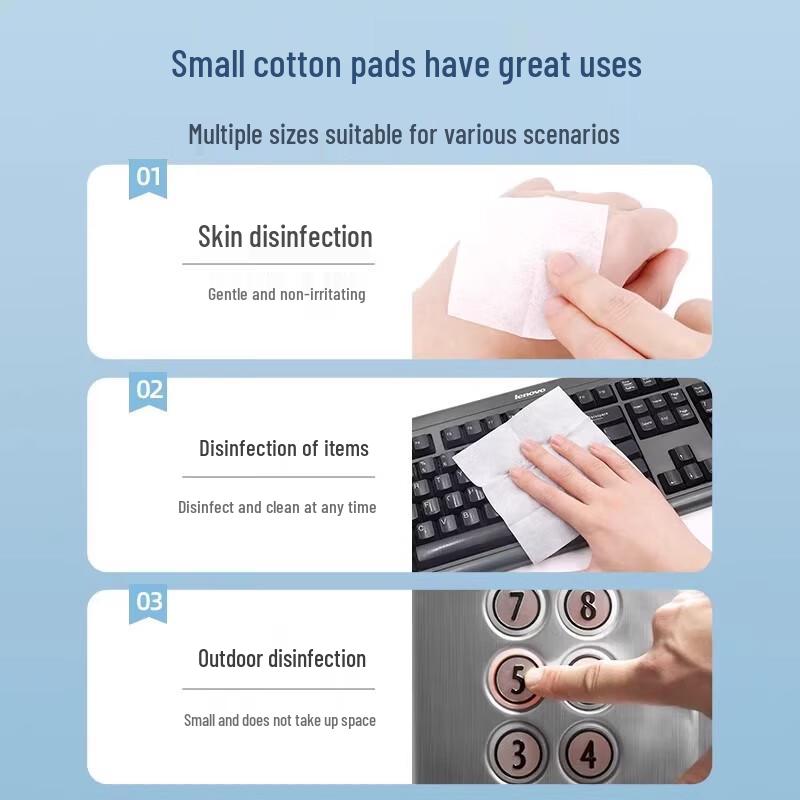 Small cotton pads have great uses

Multiple sizes suitable for various scenarios

01

Skin disinfection

Gentle and non-irritating

02

Disinfection of items

Disinfect and clean at any time

lenovo

03

Outdoor disinfection

Small and does not take up space

7 8

5

3 4